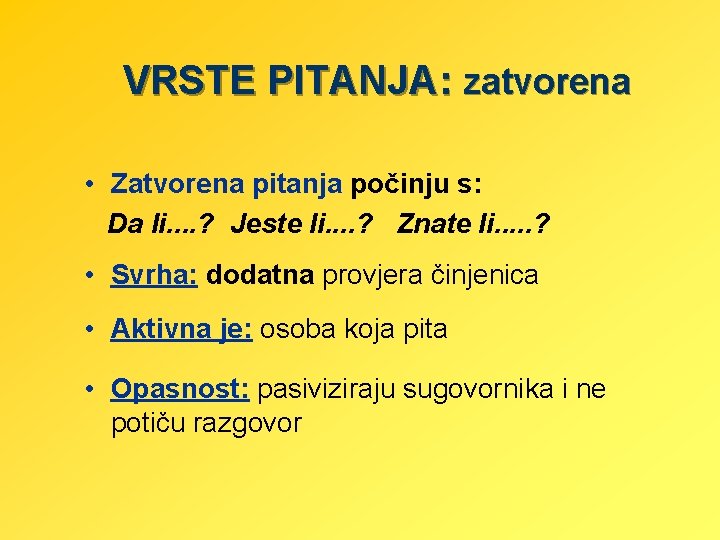 VRSTE PITANJA: zatvorena

• Zatvorena pitanja počinju s:
Da li....? Jeste li....? Znate li.....?

• Svrha: dodatna provjera činjenica

• Aktivna je: osoba koja pita

• Opasnost: pasiviziraju sugovornika i ne potiču razgovor